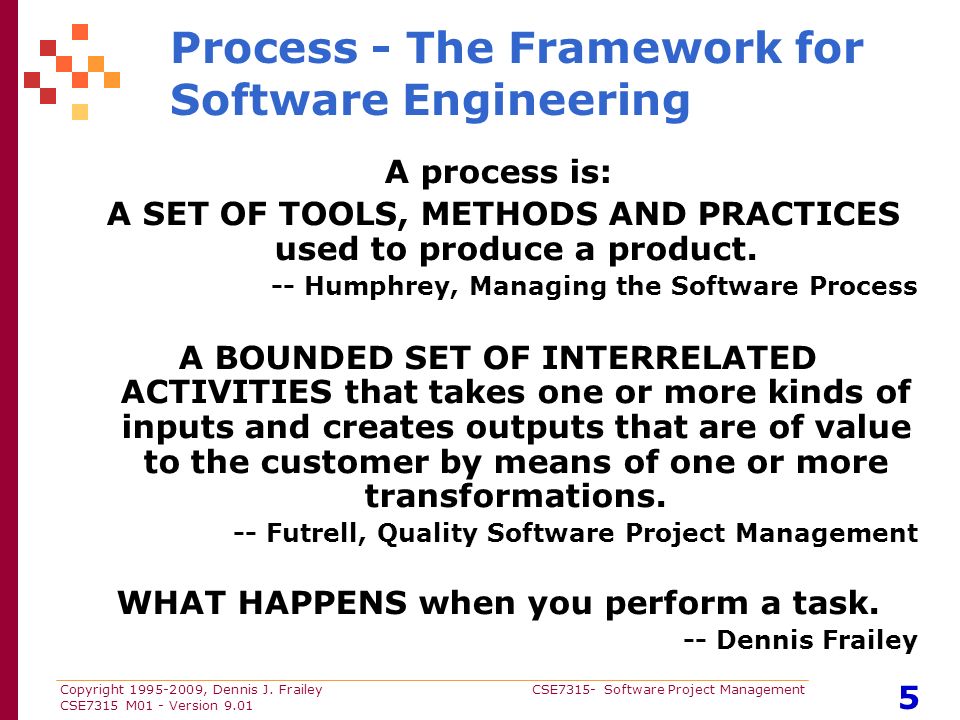 Process - The Framework for Software Engineering

A process is:
A SET OF TOOLS, METHODS AND PRACTICES used to produce a product.
-- Humphrey, Managing the Software Process

A BOUNDED SET OF INTERRELATED ACTIVITIES that takes one or more kinds of inputs and creates outputs that are of value to the customer by means of one or more transformations.
-- Futrell, Quality Software Project Management

WHAT HAPPENS when you perform a task.
-- Dennis Frailey

Copyright 1995-2009, Dennis J. Frailey
CSE7315 M01 - Version 9.01

CSE7315- Software Project Management

5